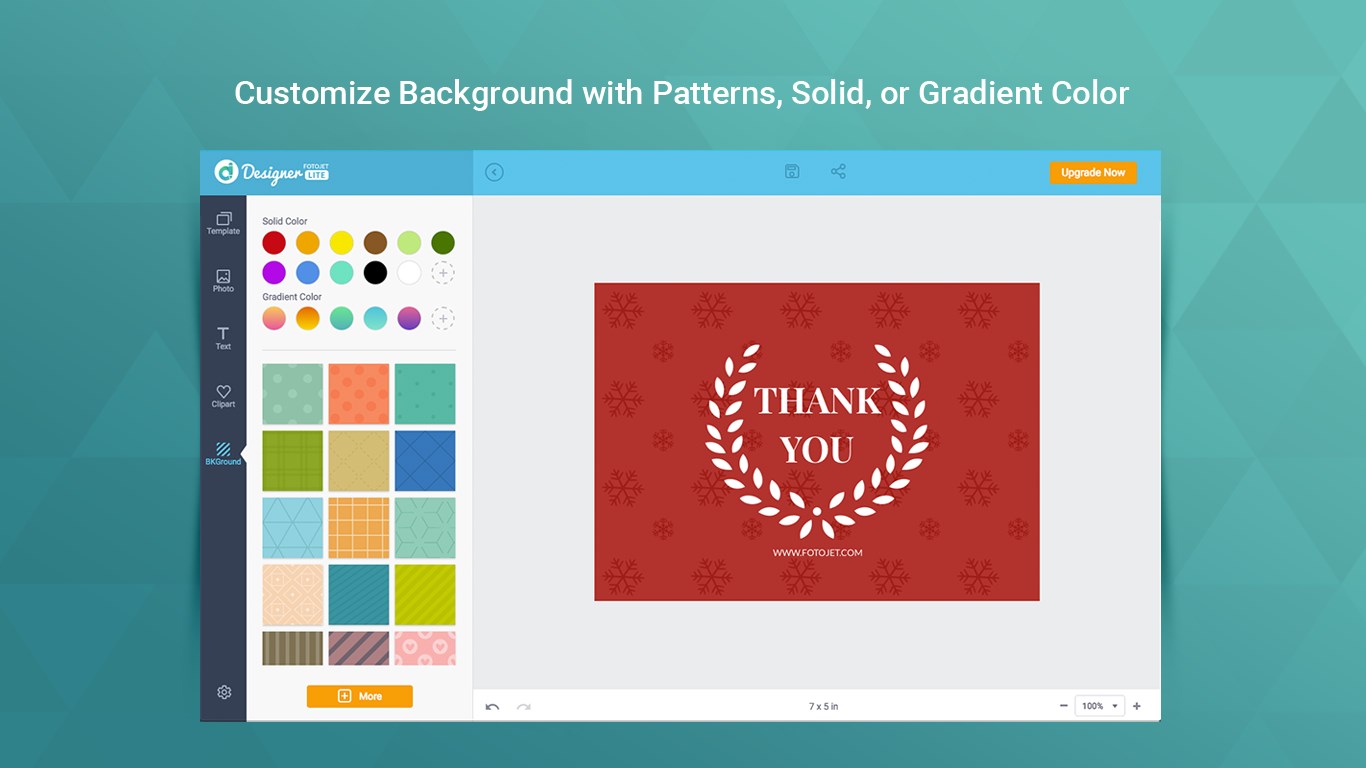 Customize Background with Patterns, Solid, or Gradient Color

Designer FOTOJET LITE

Upgrade Now

Template
Photo
Text
Clipart
BKGround

Solid Color

Gradient Color

More

THANK YOU

WWW.FOTOJET.COM

7 x 5 in

100%